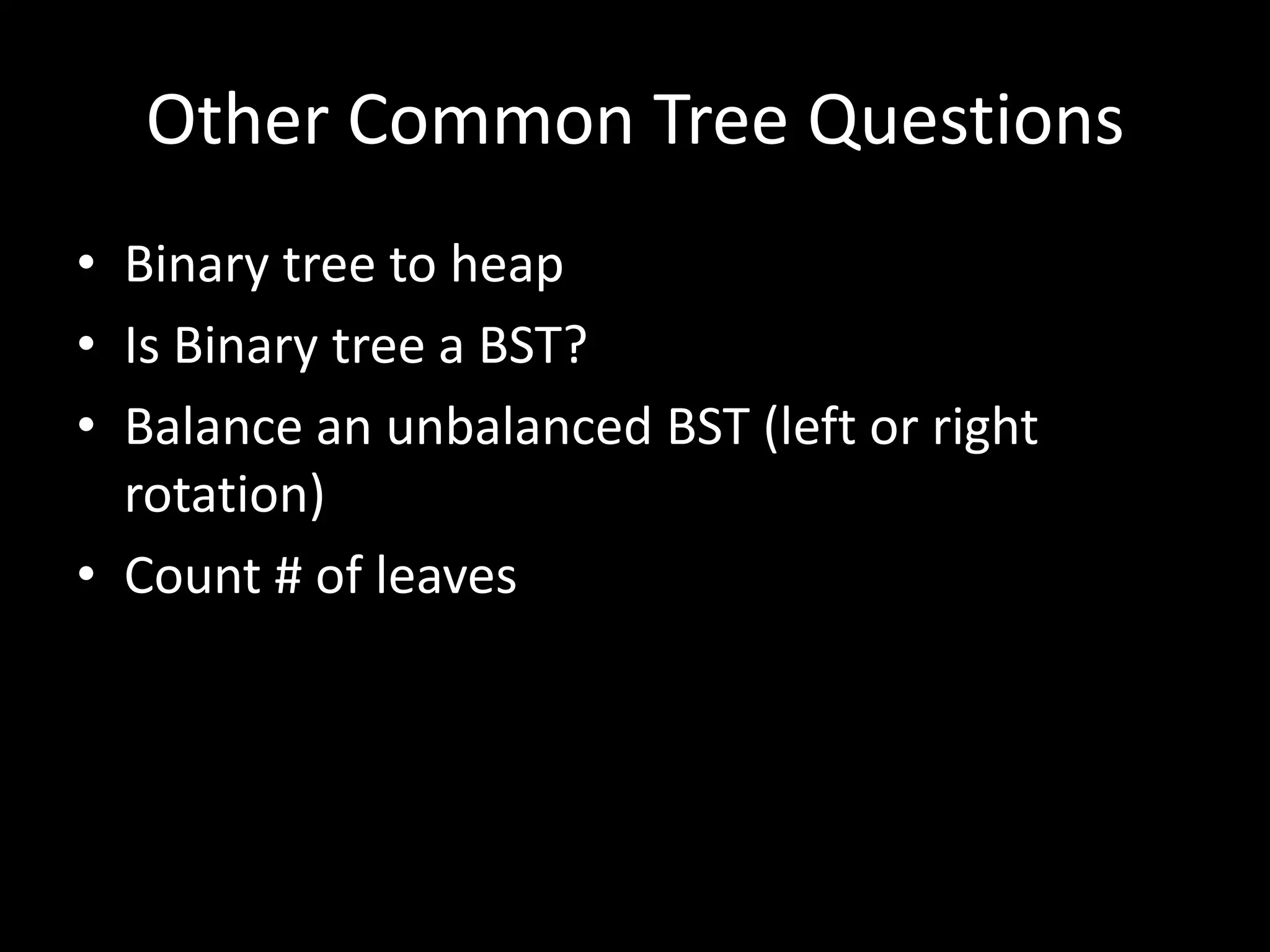 Other Common Tree Questions

• Binary tree to heap
• Is Binary tree a BST?
• Balance an unbalanced BST (left or right rotation)
• Count # of leaves